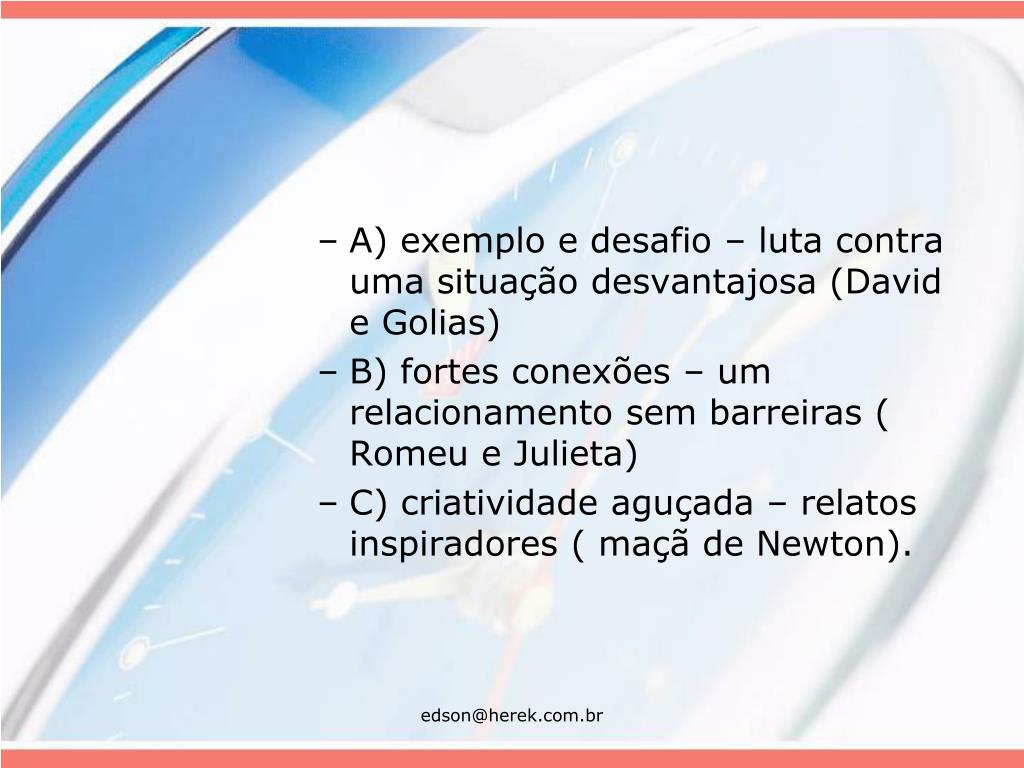 – A) exemplo e desafio – luta contra uma situação desvantajosa (David e Golias)
– B) fortes conexões – um relacionamento sem barreiras ( Romeu e Julieta)
– C) criatividade aguçada – relatos inspiradores ( maçã de Newton).

edson@herek.com.br